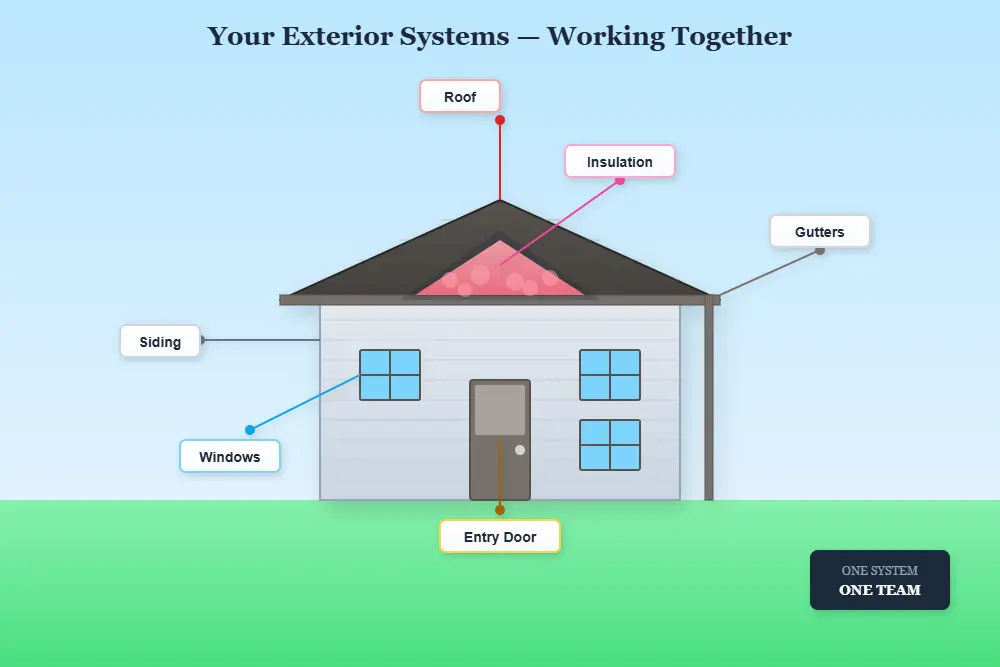 Your Exterior Systems — Working Together

Roof

Insulation

Gutters

Siding

Windows

Entry Door

ONE SYSTEM
ONE TEAM